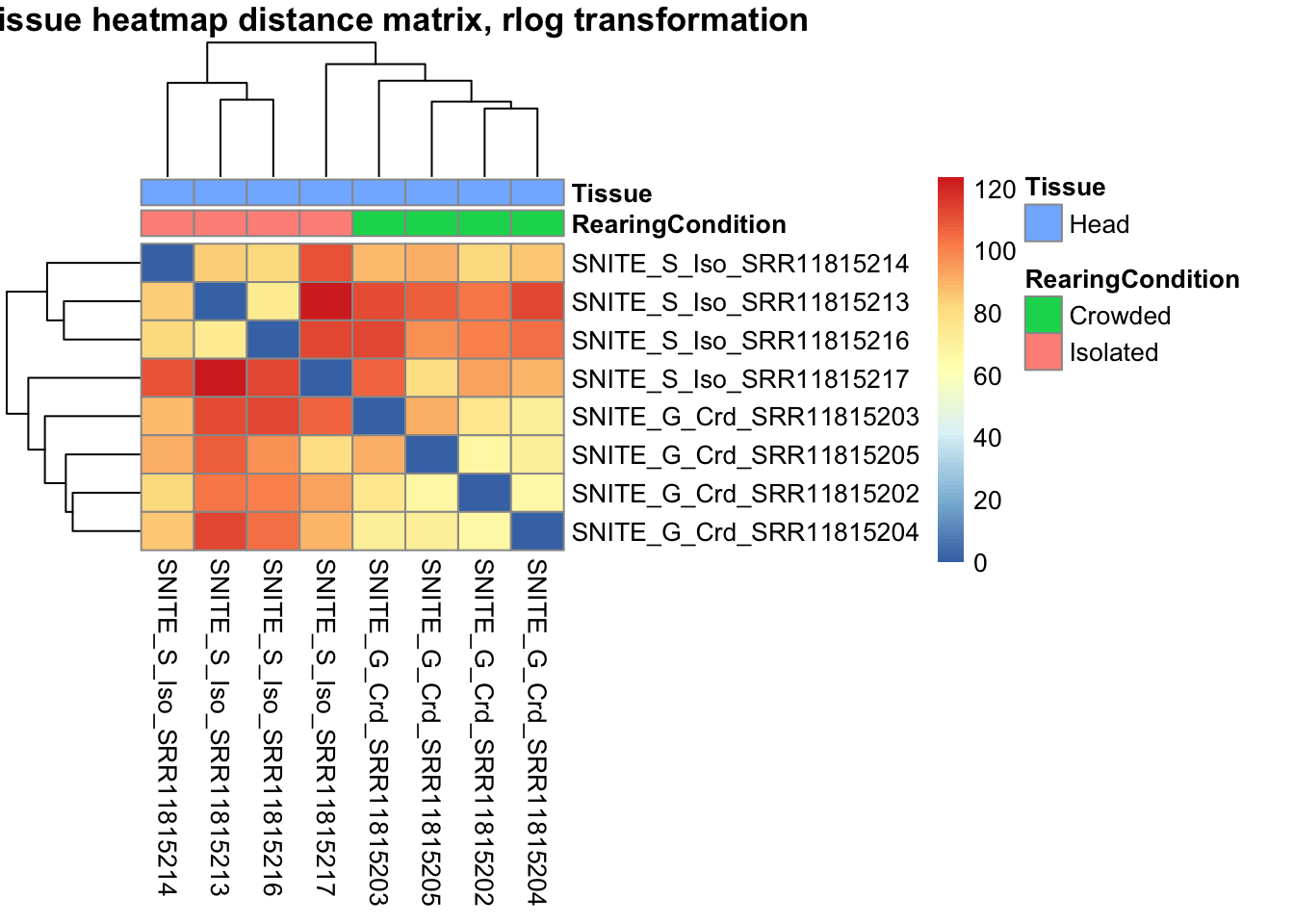 issue heatmap distance matrix, rlog transformation

Tissue
RearingCondition

SNITE_S_Iso_SRR11815214
SNITE_S_Iso_SRR11815213
SNITE_S_Iso_SRR11815216
SNITE_S_Iso_SRR11815217
SNITE_G_Crd_SRR11815203
SNITE_G_Crd_SRR11815205
SNITE_G_Crd_SRR11815202
SNITE_G_Crd_SRR11815204

SNITE_S_Iso_SRR11815214
SNITE_S_Iso_SRR11815213
SNITE_S_Iso_SRR11815216
SNITE_S_Iso_SRR11815217
SNITE_G_Crd_SRR11815203
SNITE_G_Crd_SRR11815205
SNITE_G_Crd_SRR11815202
SNITE_G_Crd_SRR11815204

120
100
80
60
40
20
0

Tissue
Head
RearingCondition
Crowded
Isolated